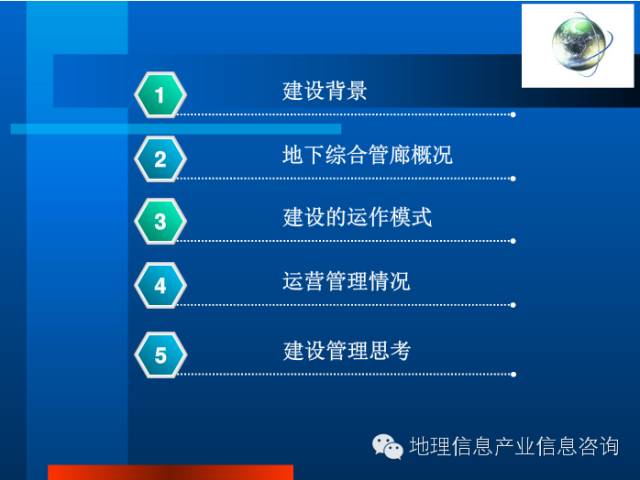 1 建设背景

2 地下综合管廊概况

3 建设的运作模式

4 运营管理情况

5 建设管理思考

地理信息产业信息咨询